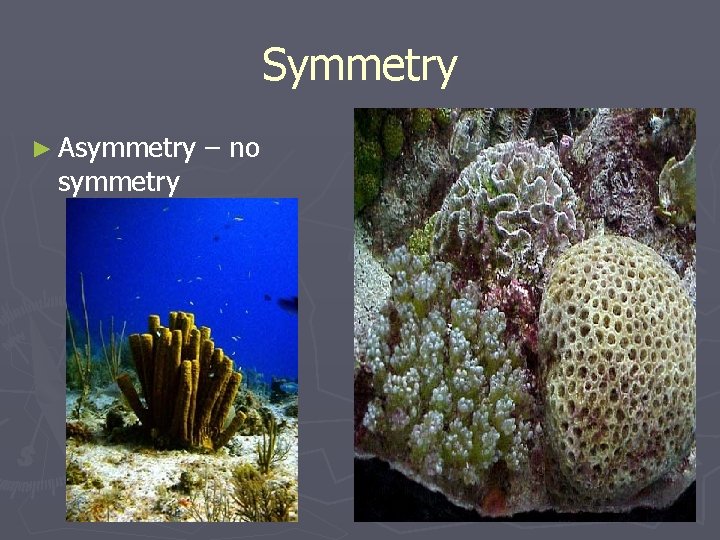 Symmetry

► Asymmetry – no symmetry